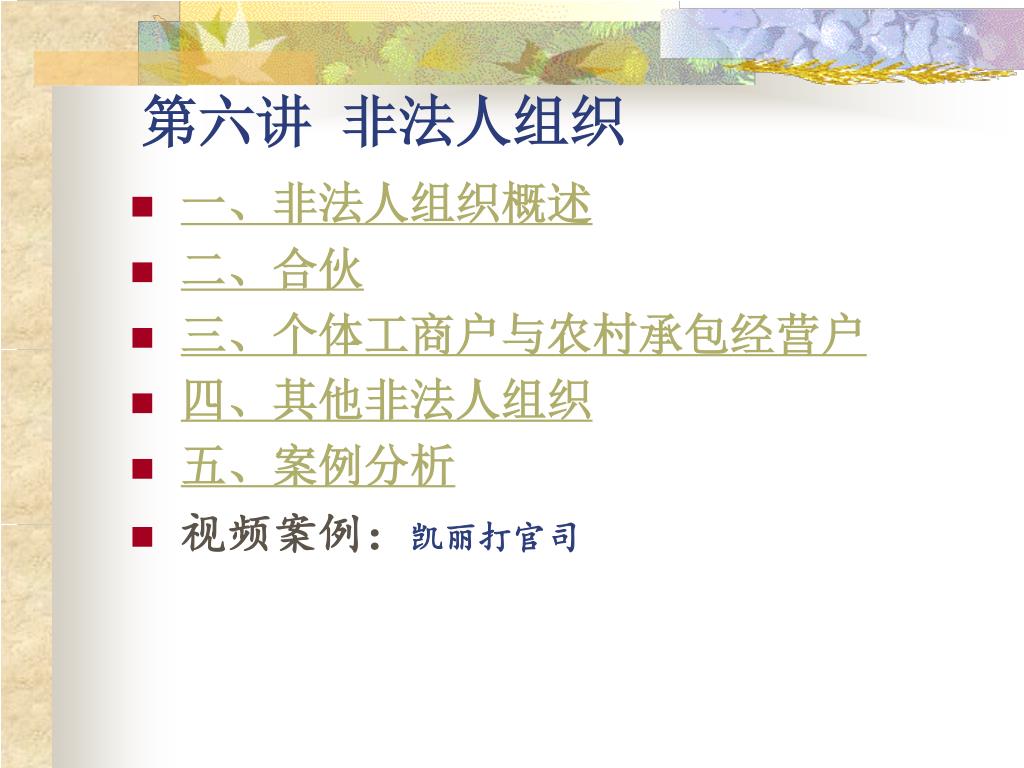 第六讲 非法人组织

一、非法人组织概述
二、合伙
三、个体工商户与农村承包经营户
四、其他非法人组织
五、案例分析
视频案例：凯丽打官司